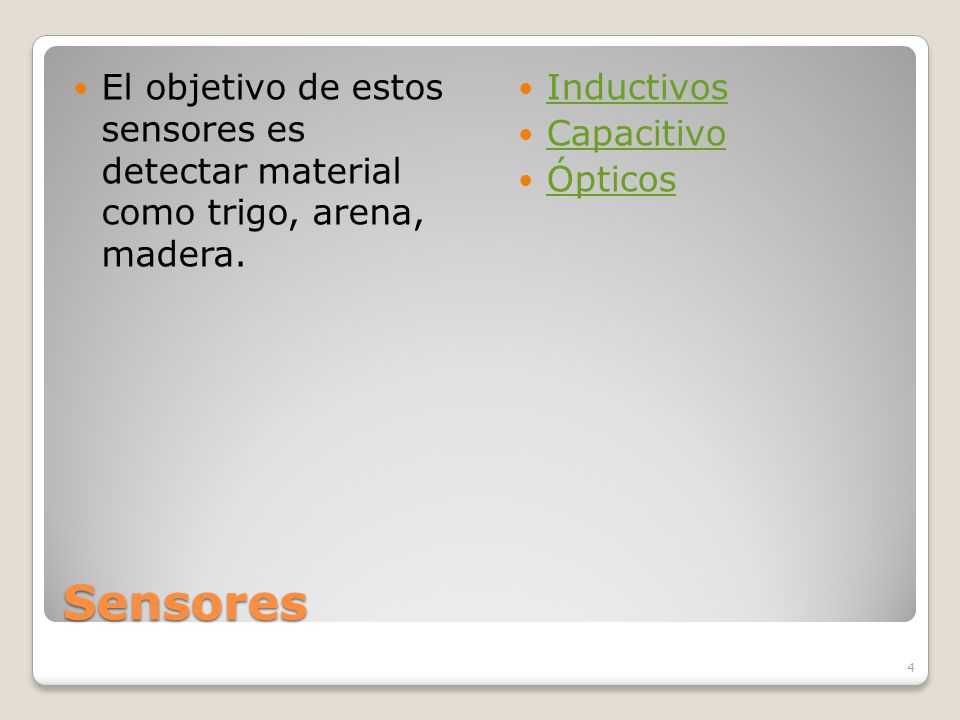 - El objetivo de estos sensores es detectar material como trigo, arena, madera.

- Inductivos
- Capacitivo
- Ópticos

Sensores

4